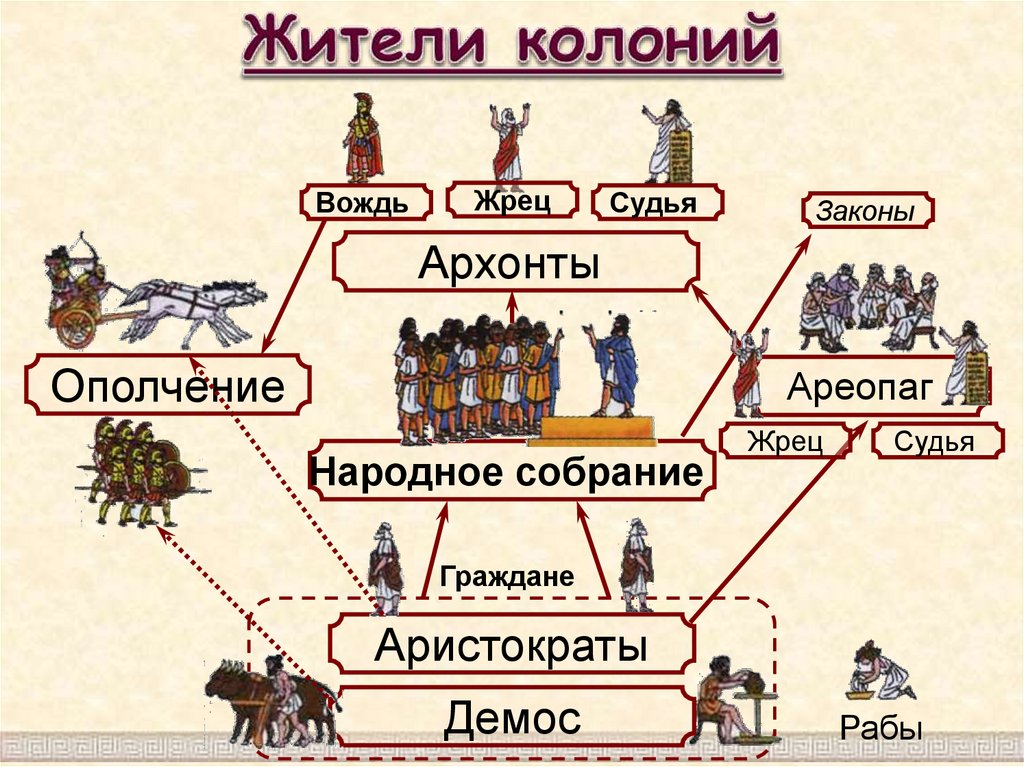 Жители колоний

Вождь
Жрец
Судья
Законы
Архонты
Ополчение
Ареопаг
Жрец
Судья
Народное собрание
Граждане
Аристократы
Демос
Рабы